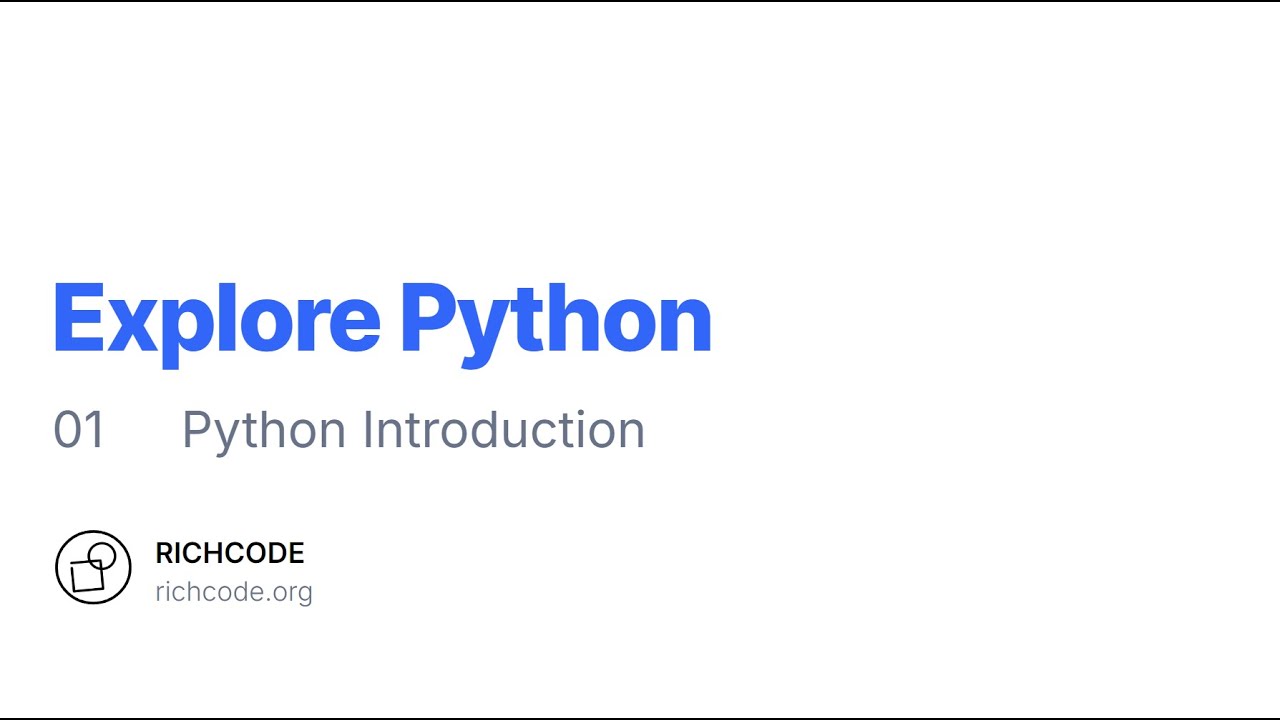 Explore Python

01 Python Introduction

RICHCODE
richcode.org